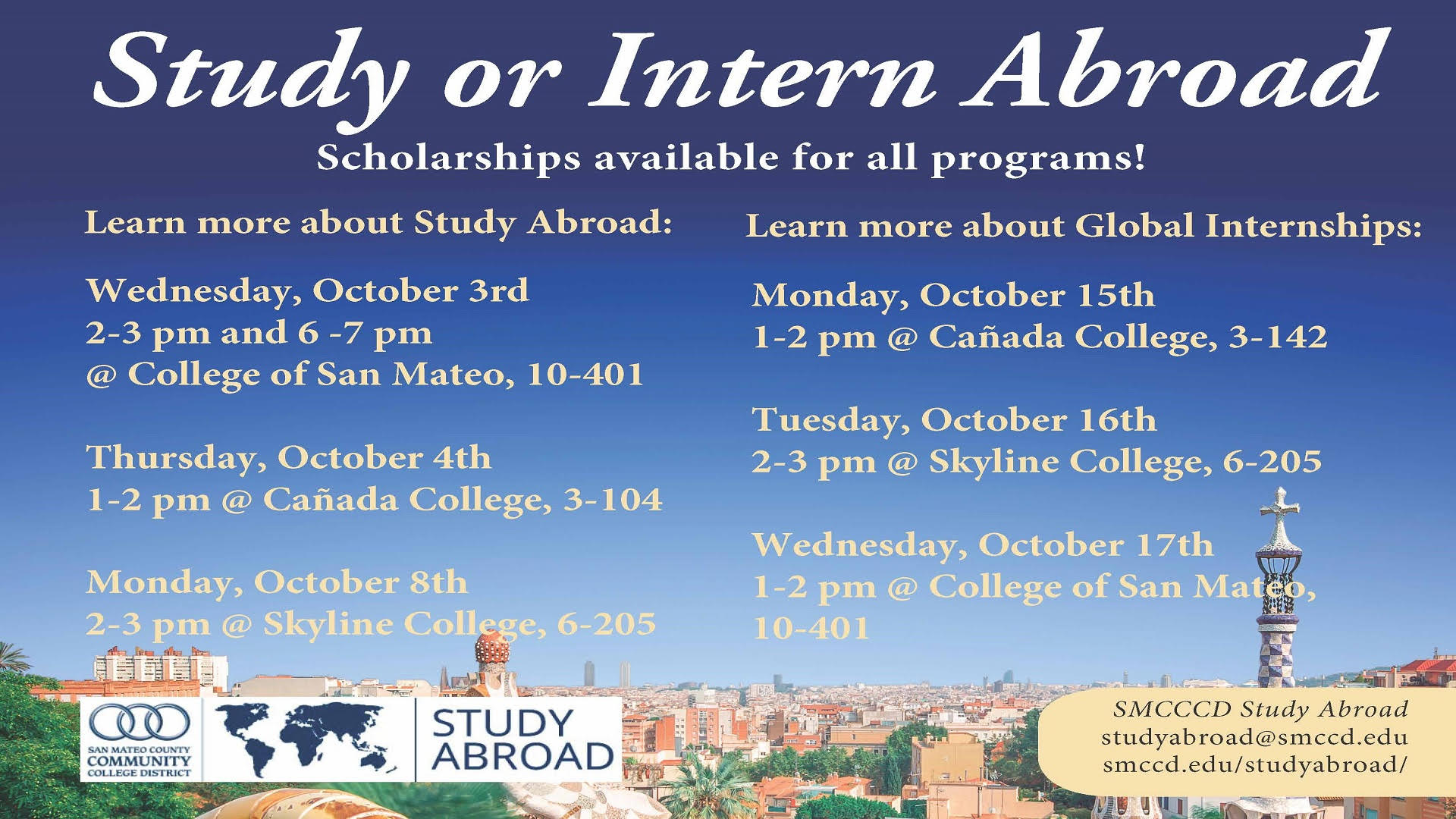 Study or Intern Abroad

Scholarships available for all programs!

Learn more about Study Abroad:

Wednesday, October 3rd
2-3 pm and 6 -7 pm
@ College of San Mateo, 10-401

Thursday, October 4th
1-2 pm @ Cañada College, 3-104

Monday, October 8th
2-3 pm @ Skyline College, 6-205

Learn more about Global Internships:

Monday, October 15th
1-2 pm @ Cañada College, 3-142

Tuesday, October 16th
2-3 pm @ Skyline College, 6-205

Wednesday, October 17th
1-2 pm @ College of San Mateo, 10-401

SAN MATEO COUNTY COMMUNITY COLLEGE DISTRICT

STUDY ABROAD

SMCCCD Study Abroad
studyabroad@smccd.edu
smccd.edu/studyabroad/